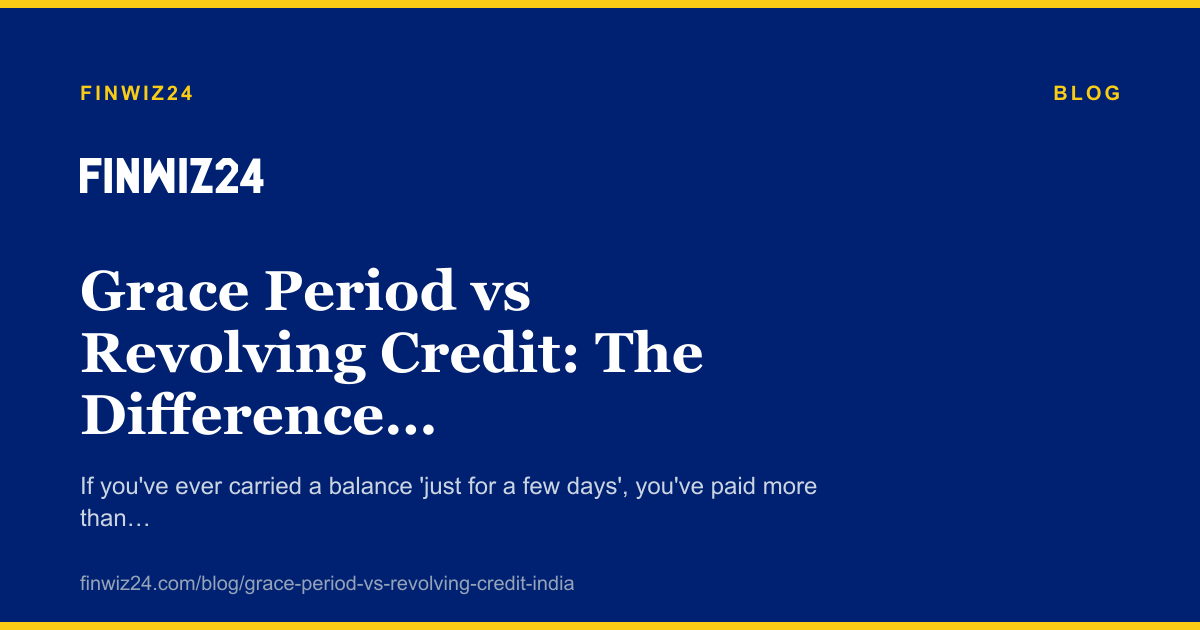 FINWIZ24

BLOG

FINWIZ24

Grace Period vs Revolving Credit: The Difference…

If you've ever carried a balance 'just for a few days', you've paid more than…

finwiz24.com/blog/grace-period-vs-revolving-credit-india